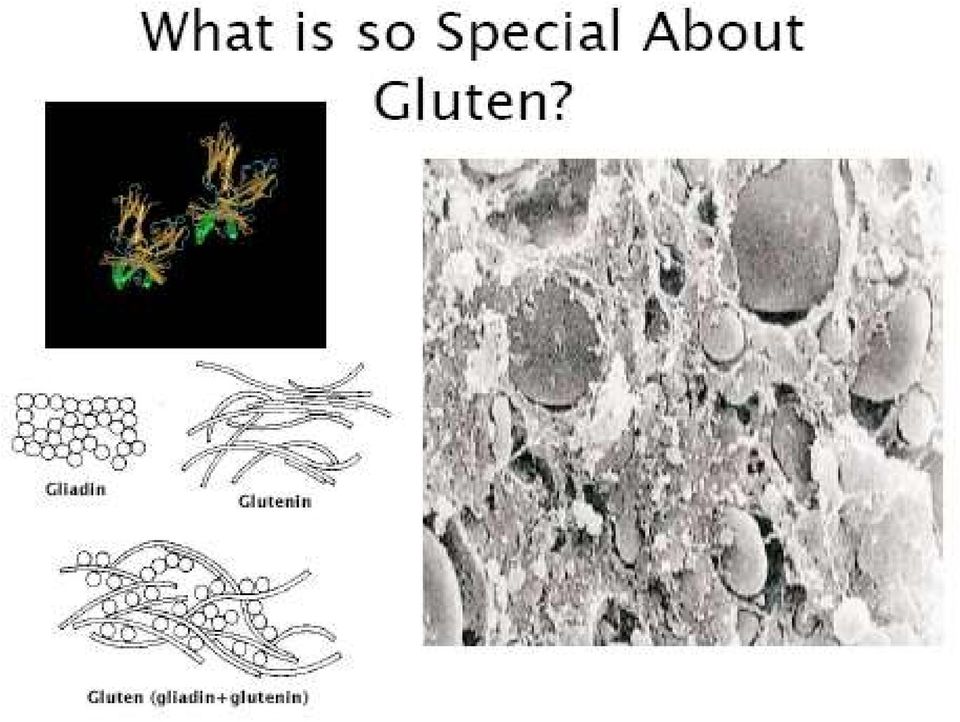 What is so Special About Gluten?

Gliadin

Glutenin

Gluten (gliadin+glutenin)